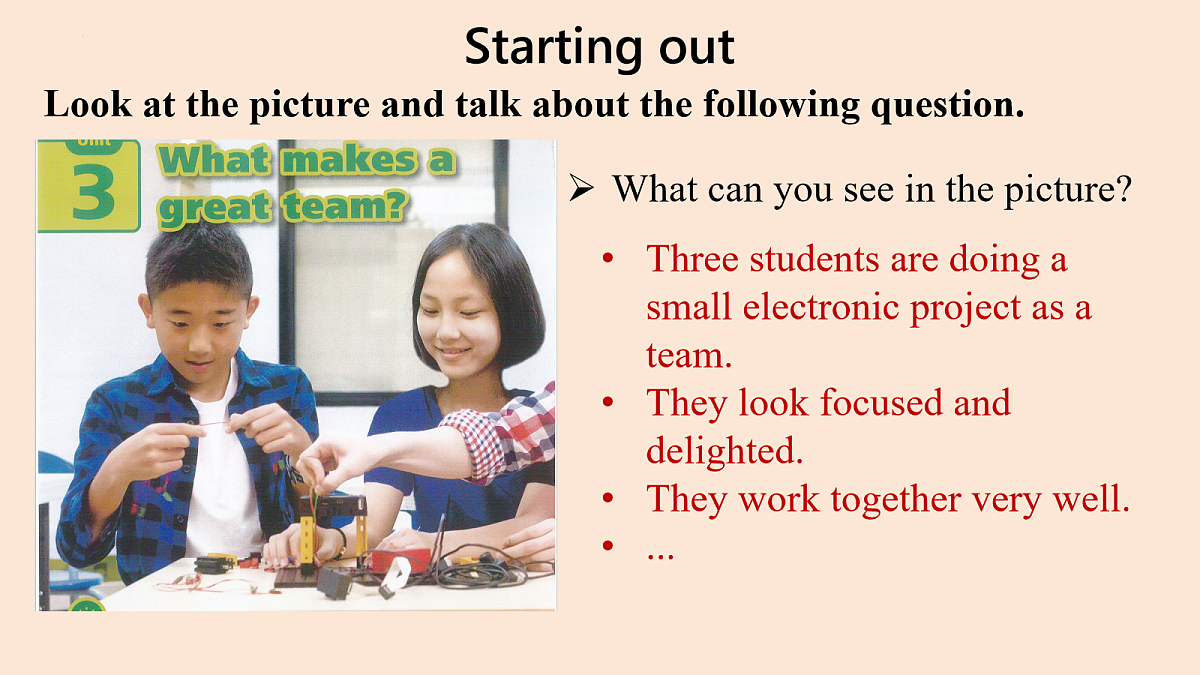 Starting out

Look at the picture and talk about the following question.

Unit
3
What makes a great team?

➢ What can you see in the picture?

• Three students are doing a small electronic project as a team.
• They look focused and delighted.
• They work together very well.
• ...